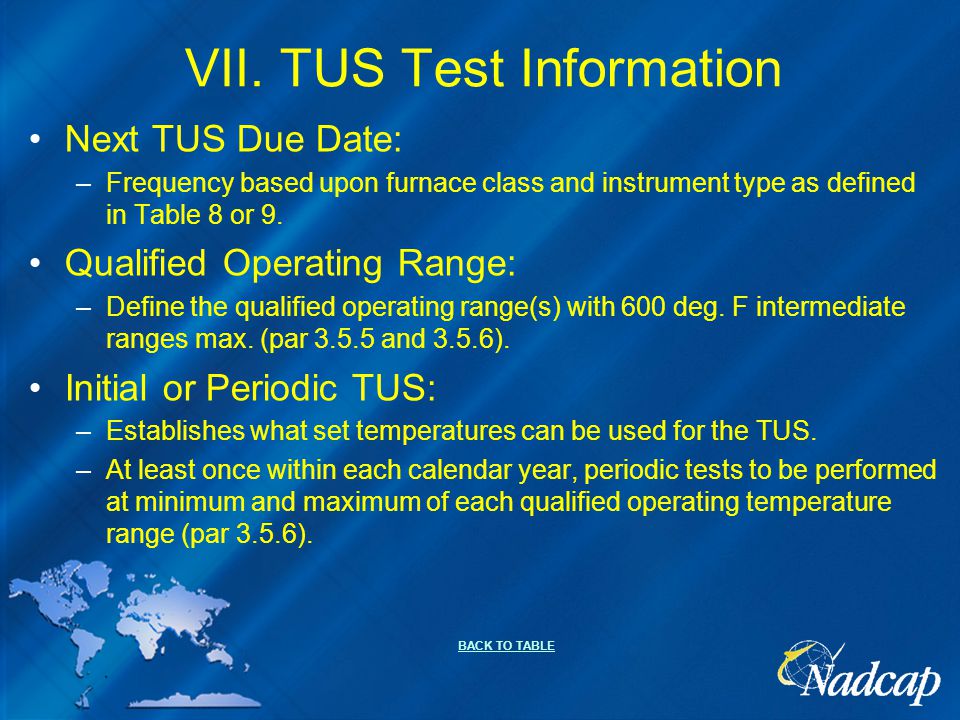 VII. TUS Test Information

• Next TUS Due Date:
– Frequency based upon furnace class and instrument type as defined in Table 8 or 9.

• Qualified Operating Range:
– Define the qualified operating range(s) with 600 deg. F intermediate ranges max. (par 3.5.5 and 3.5.6).

• Initial or Periodic TUS:
– Establishes what set temperatures can be used for the TUS.
– At least once within each calendar year, periodic tests to be performed at minimum and maximum of each qualified operating temperature range (par 3.5.6).

BACK TO TABLE

Nadcap